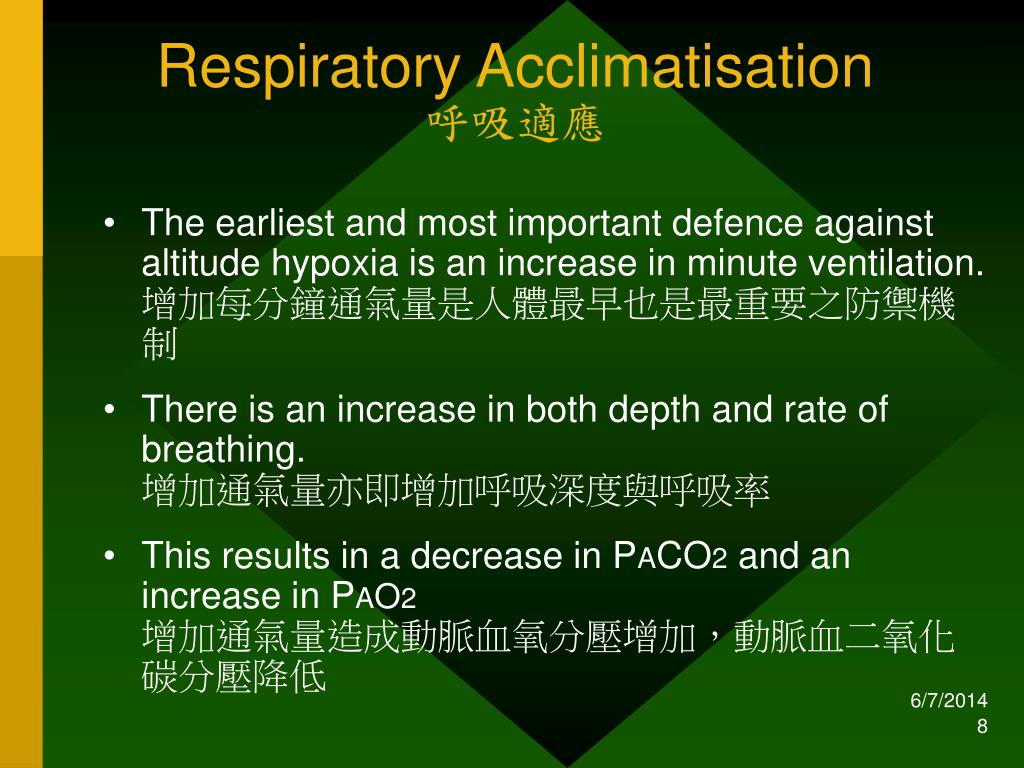 Respiratory Acclimatisation
呼吸適應

• The earliest and most important defence against altitude hypoxia is an increase in minute ventilation.
增加每分鐘通氣量是人體最早也是最重要之防禦機制

• There is an increase in both depth and rate of breathing.
增加通氣量亦即增加呼吸深度與呼吸率

• This results in a decrease in $P_ACO_2$ and an increase in $P_AO_2$
增加通氣量造成動脈血氧分壓增加，動脈血二氧化碳分壓降低

6/7/2014
8